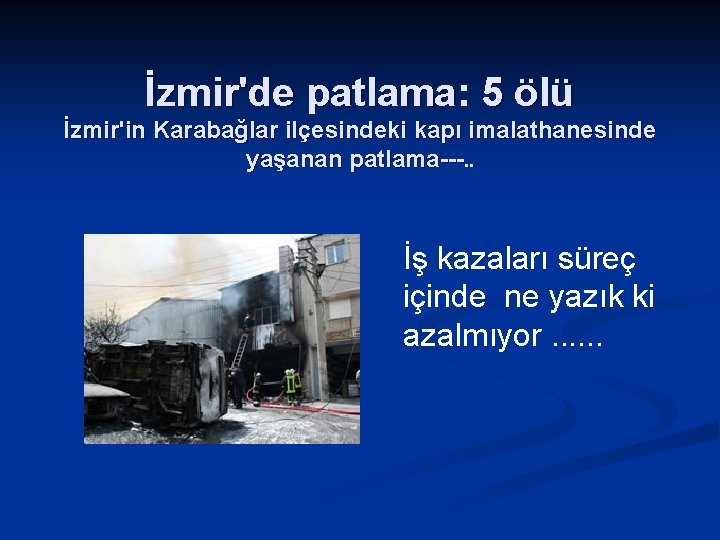 İzmir'de patlama: 5 ölü
İzmir'in Karabağlar ilçesindeki kapı imalathanesinde yaşanan patlama---..

İş kazaları süreç içinde ne yazık ki azalmıyor ......